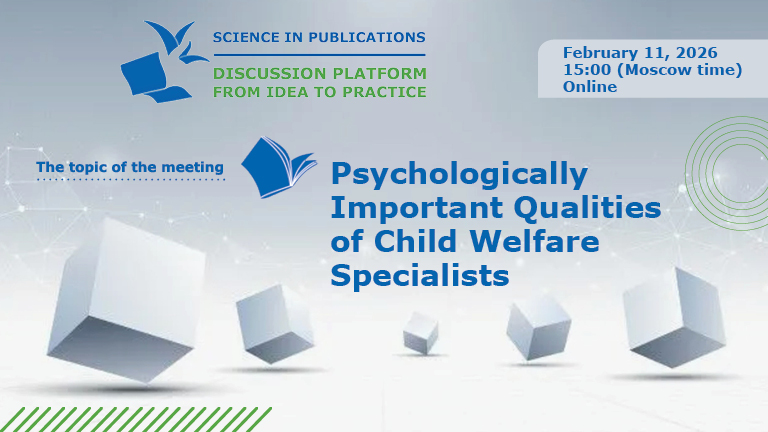 SCIENCE IN PUBLICATIONS
DISCUSSION PLATFORM
FROM IDEA TO PRACTICE

February 11, 2026
15:00 (Moscow time)
Online

The topic of the meeting

Psychologically Important Qualities of Child Welfare Specialists